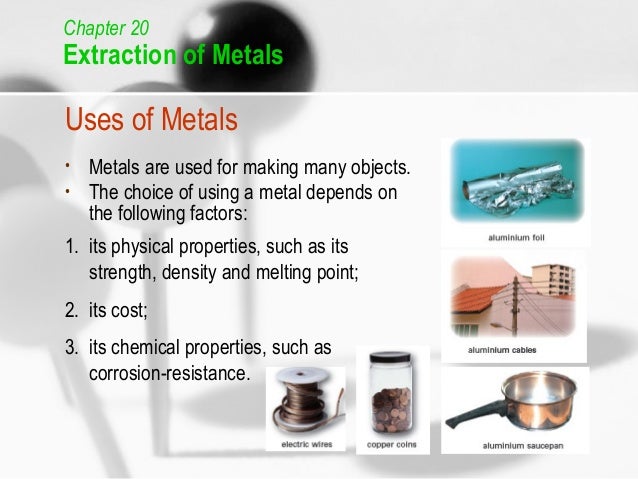 Chapter 20
Extraction of Metals

Uses of Metals

• Metals are used for making many objects.
• The choice of using a metal depends on the following factors:

1. its physical properties, such as its strength, density and melting point;

2. its cost;

3. its chemical properties, such as corrosion-resistance.

aluminium foil

aluminium cables

electric wires

copper coins

aluminium saucepan